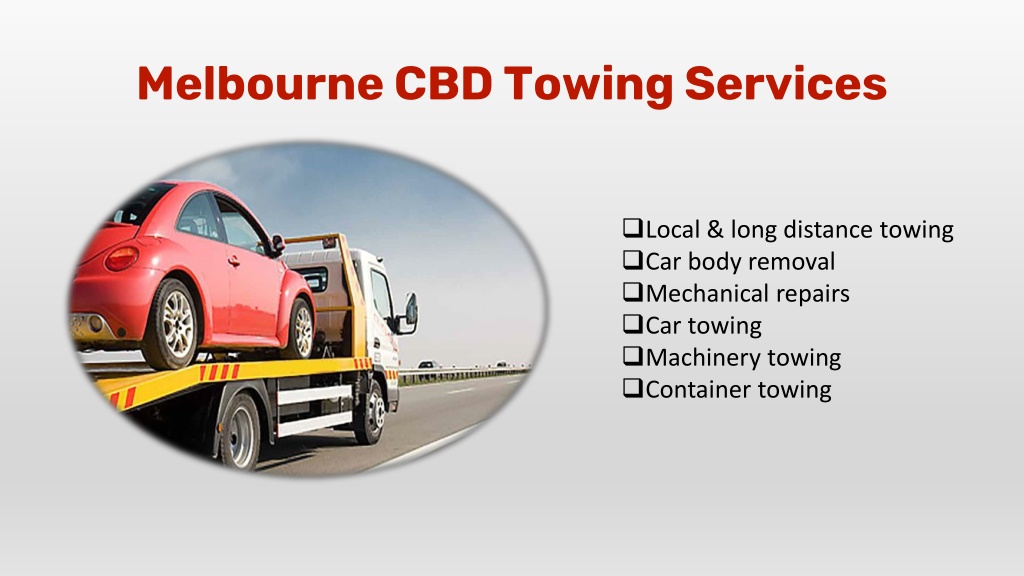 Melbourne CBD Towing Services

❑Local & long distance towing
❑Car body removal
❑Mechanical repairs
❑Car towing
❑Machinery towing
❑Container towing